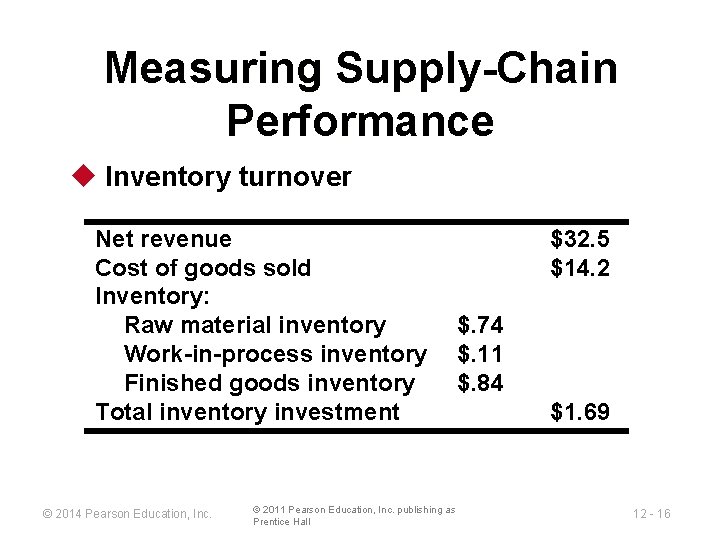 Measuring Supply-Chain Performance

◆ Inventory turnover

| | | |
|---|---|---|
| Net revenue | | \$32.5 |
| Cost of goods sold | | \$14.2 |
| Inventory: | | |
| Raw material inventory | \$.74 | |
| Work-in-process inventory | \$.11 | |
| Finished goods inventory | \$.84 | |
| Total inventory investment | | \$1.69 |

© 2014 Pearson Education, Inc.

© 2011 Pearson Education, Inc. publishing as Prentice Hall

12 - 16